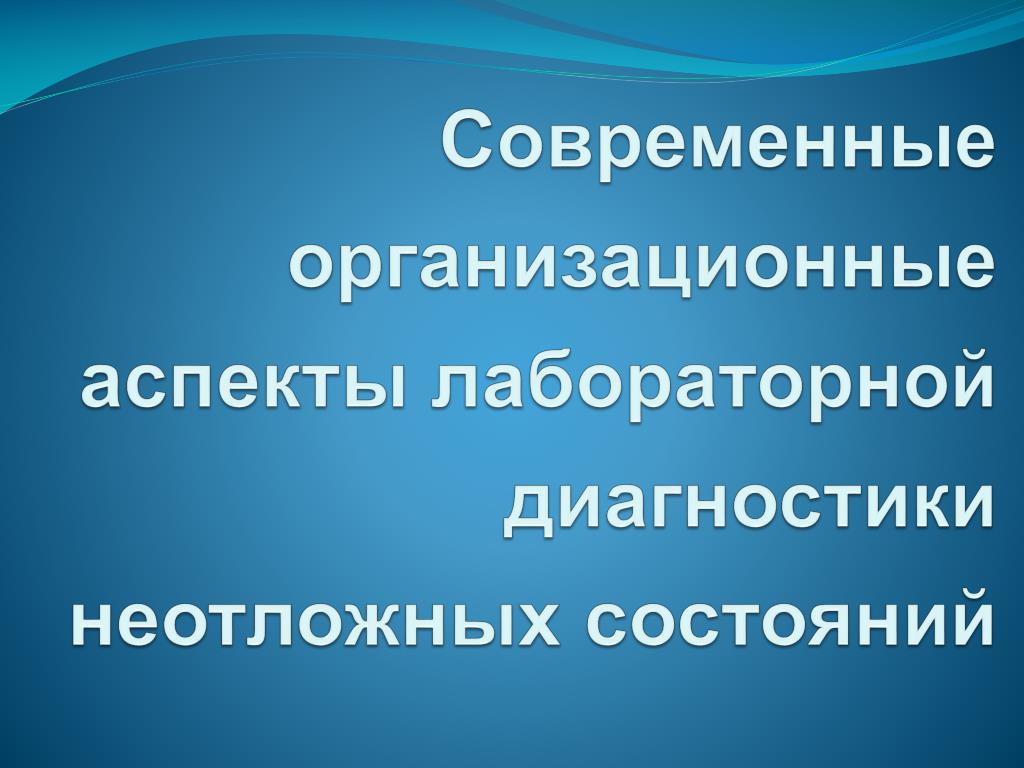 Современные организационные аспекты лабораторной диагностики неотложных состояний